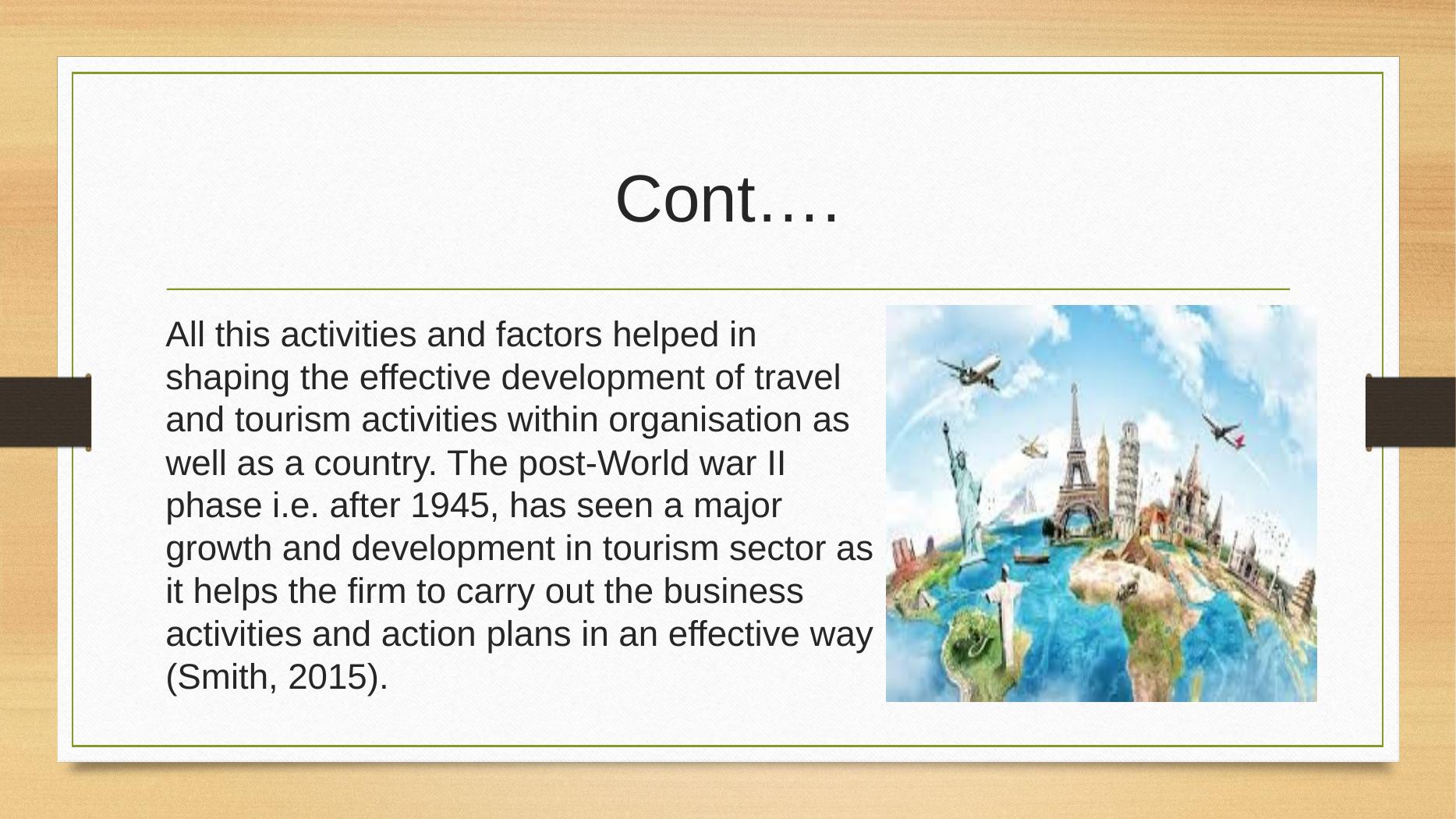 Cont.…

All this activities and factors helped in shaping the effective development of travel and tourism activities within organisation as well as a country. The post-World war II phase i.e. after 1945, has seen a major growth and development in tourism sector as it helps the firm to carry out the business activities and action plans in an effective way (Smith, 2015).